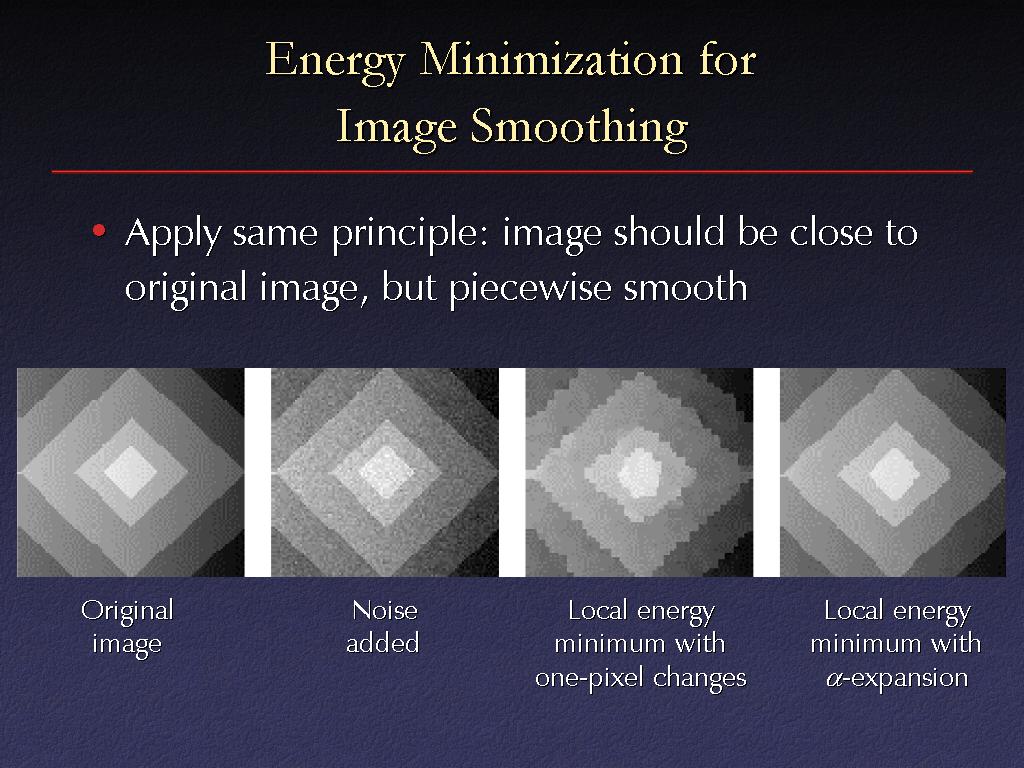 Energy Minimization for Image Smoothing

• Apply same principle: image should be close to original image, but piecewise smooth

Original image

Noise added

Local energy minimum with one-pixel changes

Local energy minimum with $\alpha$-expansion